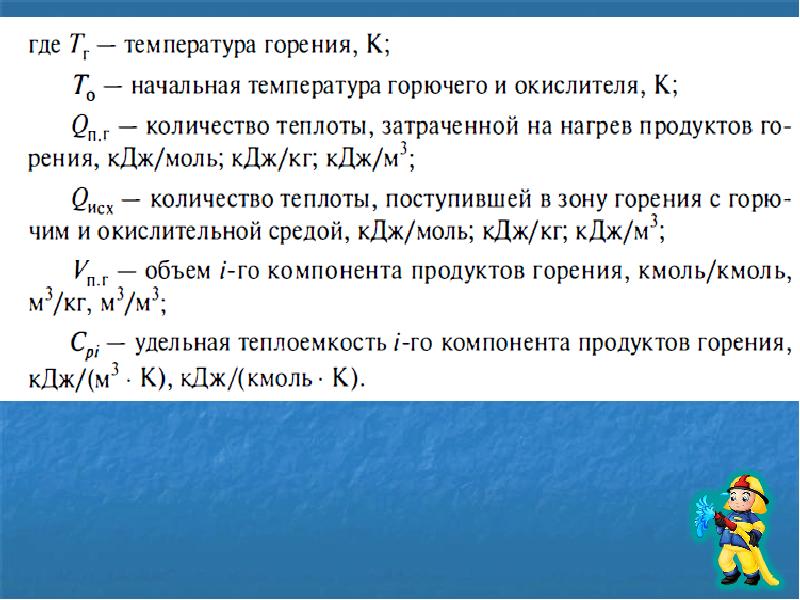 где $T_г$ — температура горения, К;

$T_о$ — начальная температура горючего и окислителя, К;

$Q_{п.г}$ — количество теплоты, затраченной на нагрев продуктов горения, кДж/моль; кДж/кг; кДж/м$^3$;

$Q_{исх}$ — количество теплоты, поступившей в зону горения с горючим и окислительной средой, кДж/моль; кДж/кг; кДж/м$^3$;

$V_{п.г}$ — объем $i$-го компонента продуктов горения, кмоль/кмоль, м$^3$/кг, м$^3$/м$^3$;

$C_{pi}$ — удельная теплоемкость $i$-го компонента продуктов горения, кДж/(м$^3$ · К), кДж/(кмоль · К).